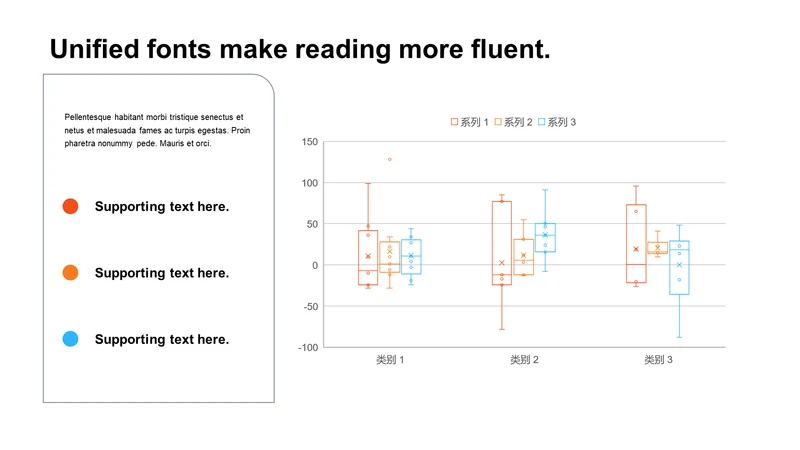 Unified fonts make reading more fluent.

Pellentesque habitant morbi tristique senectus et netus et malesuada fames ac turpis egestas. Proin pharetra nonummy pede. Mauris et orci.

Supporting text here.

Supporting text here.

Supporting text here.

系列 1 系列 2 系列 3

150
100
50
0
-50
-100

类别 1
类别 2
类别 3